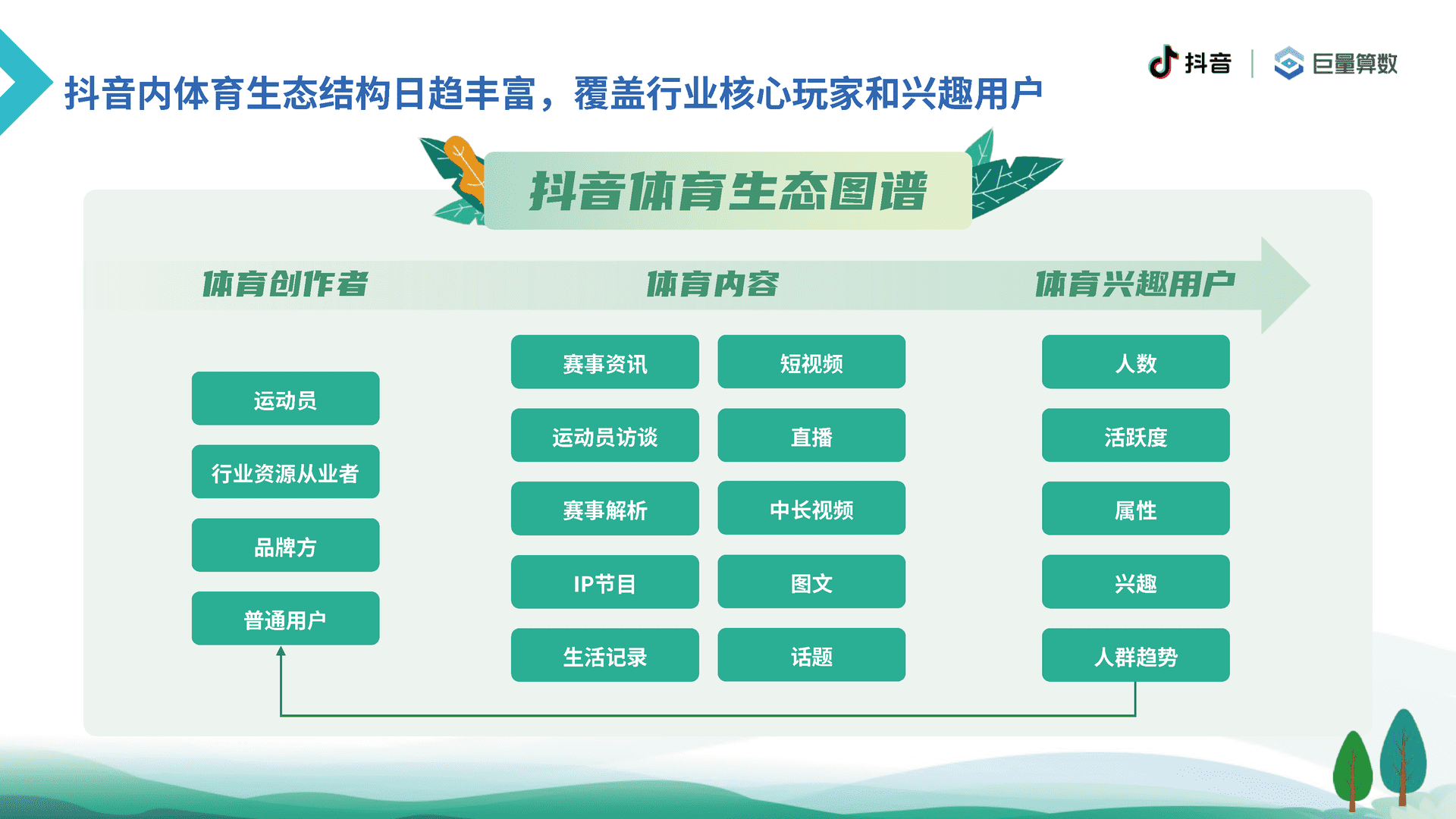 抖音内体育生态结构日趋丰富，覆盖行业核心玩家和兴趣用户

抖音 | 巨量算数

抖音体育生态图谱

体育创作者

运动员
行业资源从业者
品牌方
普通用户

体育内容

赛事资讯
运动员访谈
赛事解析
IP节目
生活记录

短视频
直播
中长视频
图文
话题

体育兴趣用户

人数
活跃度
属性
兴趣
人群趋势